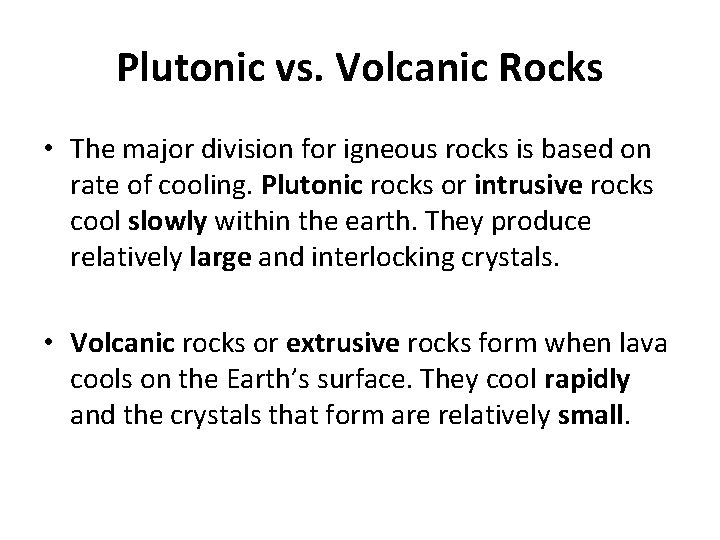 Plutonic vs. Volcanic Rocks

• The major division for igneous rocks is based on rate of cooling. Plutonic rocks or intrusive rocks cool slowly within the earth. They produce relatively large and interlocking crystals.

• Volcanic rocks or extrusive rocks form when lava cools on the Earth's surface. They cool rapidly and the crystals that form are relatively small.